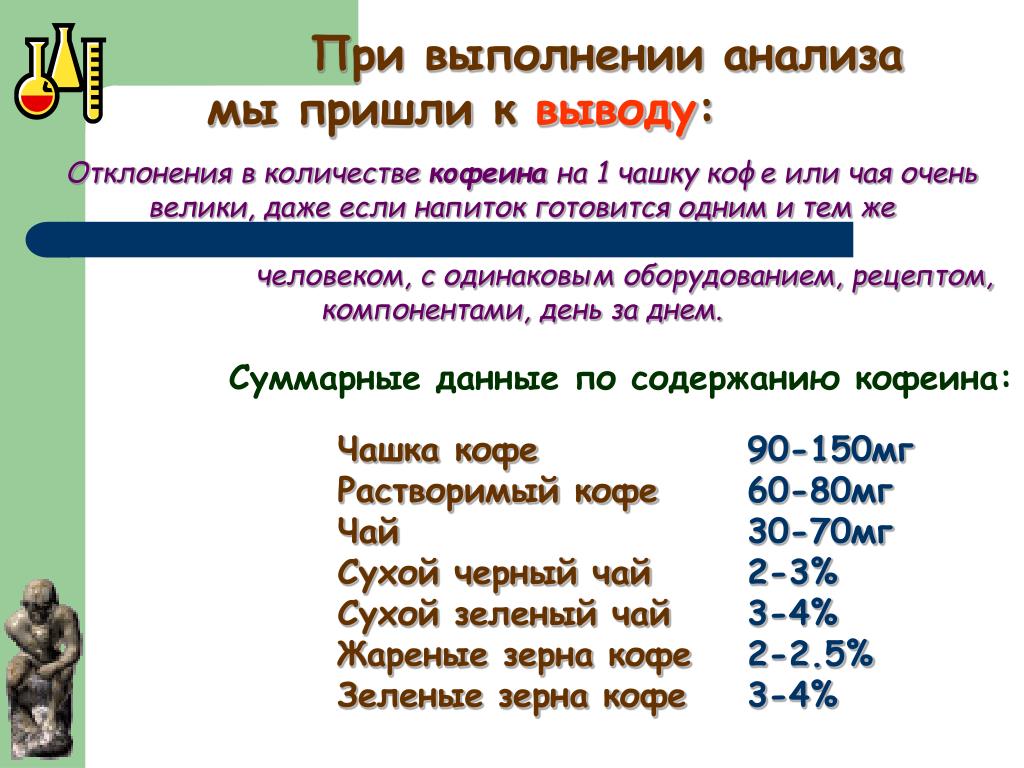 При выполнении анализа мы пришли к выводу:

Отклонения в количестве кофеина на 1 чашку коф е или чая очень велики, даже если напиток готовится одним и тем же человеком, с одинаковым оборудованием, рецептом, компонентами, день за днем.

Суммарные данные по содержанию кофеина:

| | |
|---|---|
| Чашка кофе | 90-150мг |
| Растворимый кофе | 60-80мг |
| Чай | 30-70мг |
| Сухой черный чай | 2-3% |
| Сухой зеленый чай | 3-4% |
| Жареные зерна кофе | 2-2.5% |
| Зеленые зерна кофе | 3-4% |